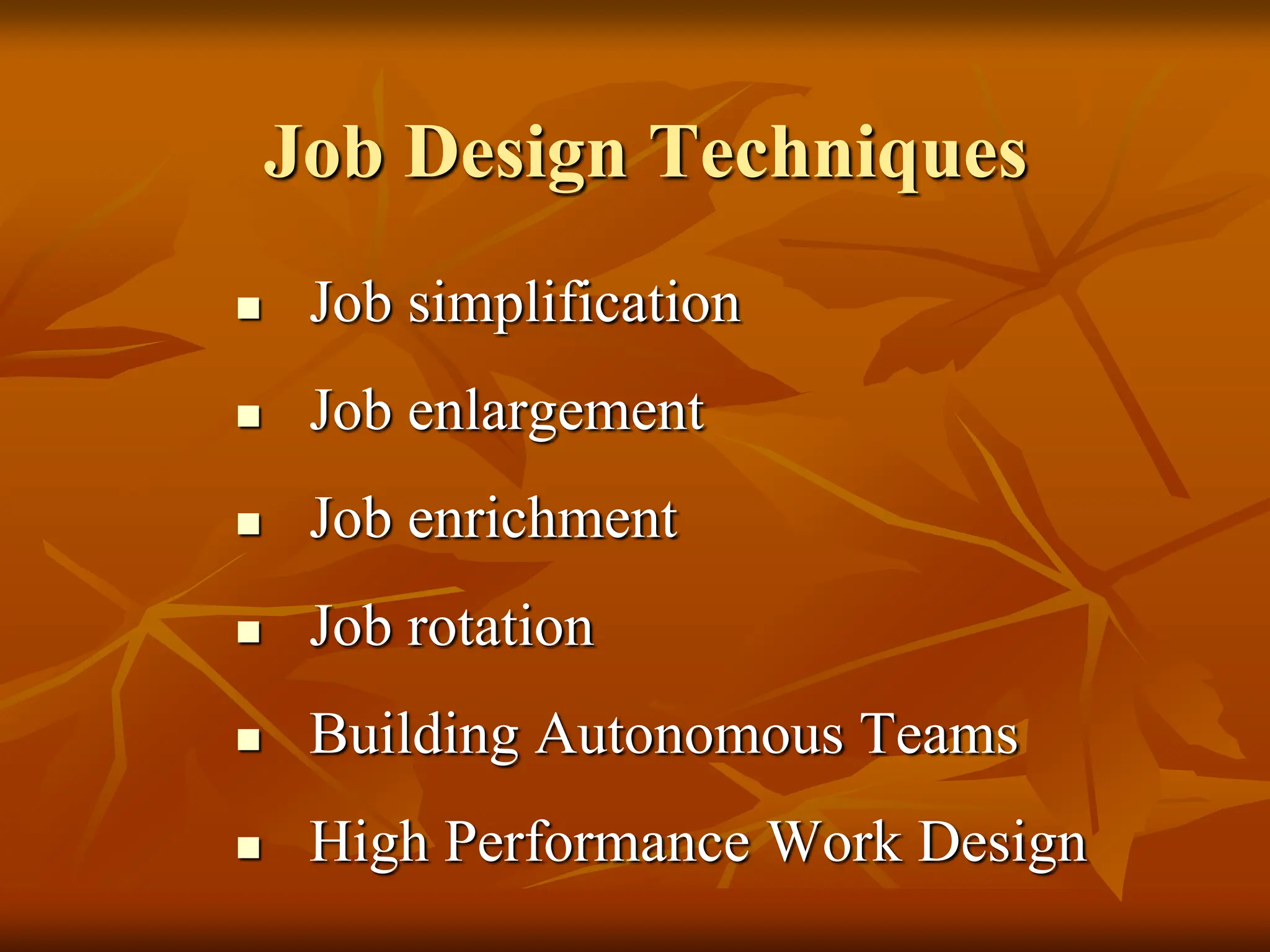 Job Design Techniques

- Job simplification
- Job enlargement
- Job enrichment
- Job rotation
- Building Autonomous Teams
- High Performance Work Design